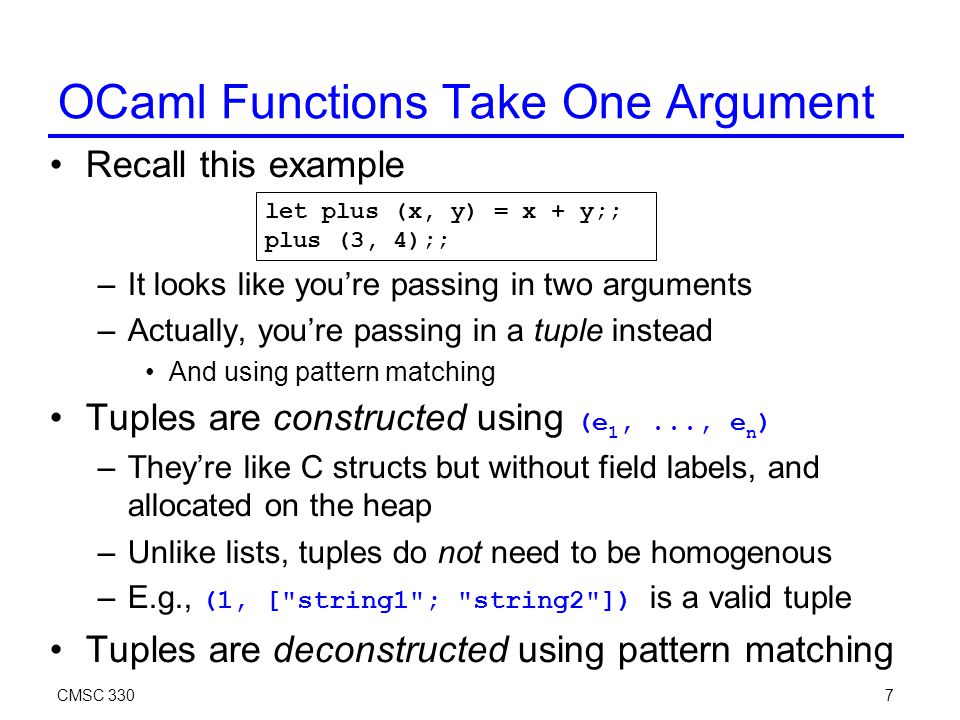 OCaml Functions Take One Argument

• Recall this example

let plus (x, y) = x + y;;
plus (3, 4);;

– It looks like you're passing in two arguments
– Actually, you're passing in a tuple instead
  • And using pattern matching

• Tuples are constructed using $(e_1, ..., e_n)$
– They're like C structs but without field labels, and allocated on the heap
– Unlike lists, tuples do not need to be homogenous
– E.g., (1, ["string1"; "string2"]) is a valid tuple

• Tuples are deconstructed using pattern matching

CMSC 330

7